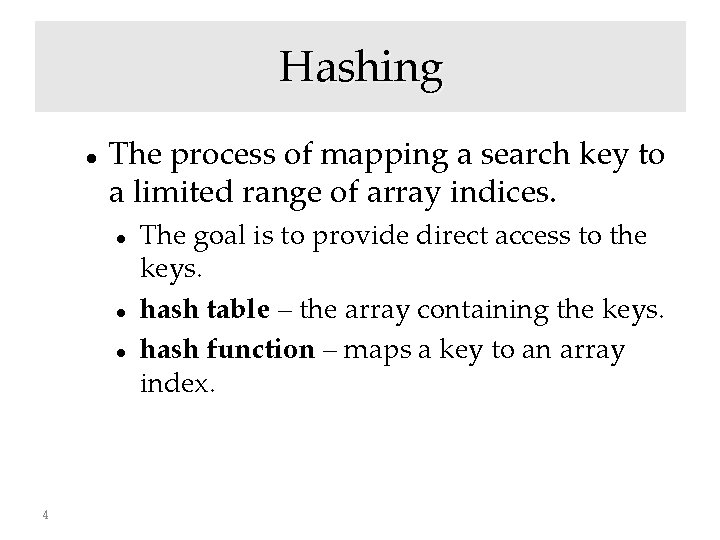 Hashing

- The process of mapping a search key to a limited range of array indices.
  - The goal is to provide direct access to the keys.
  - **hash table** – the array containing the keys.
  - **hash function** – maps a key to an array index.

4